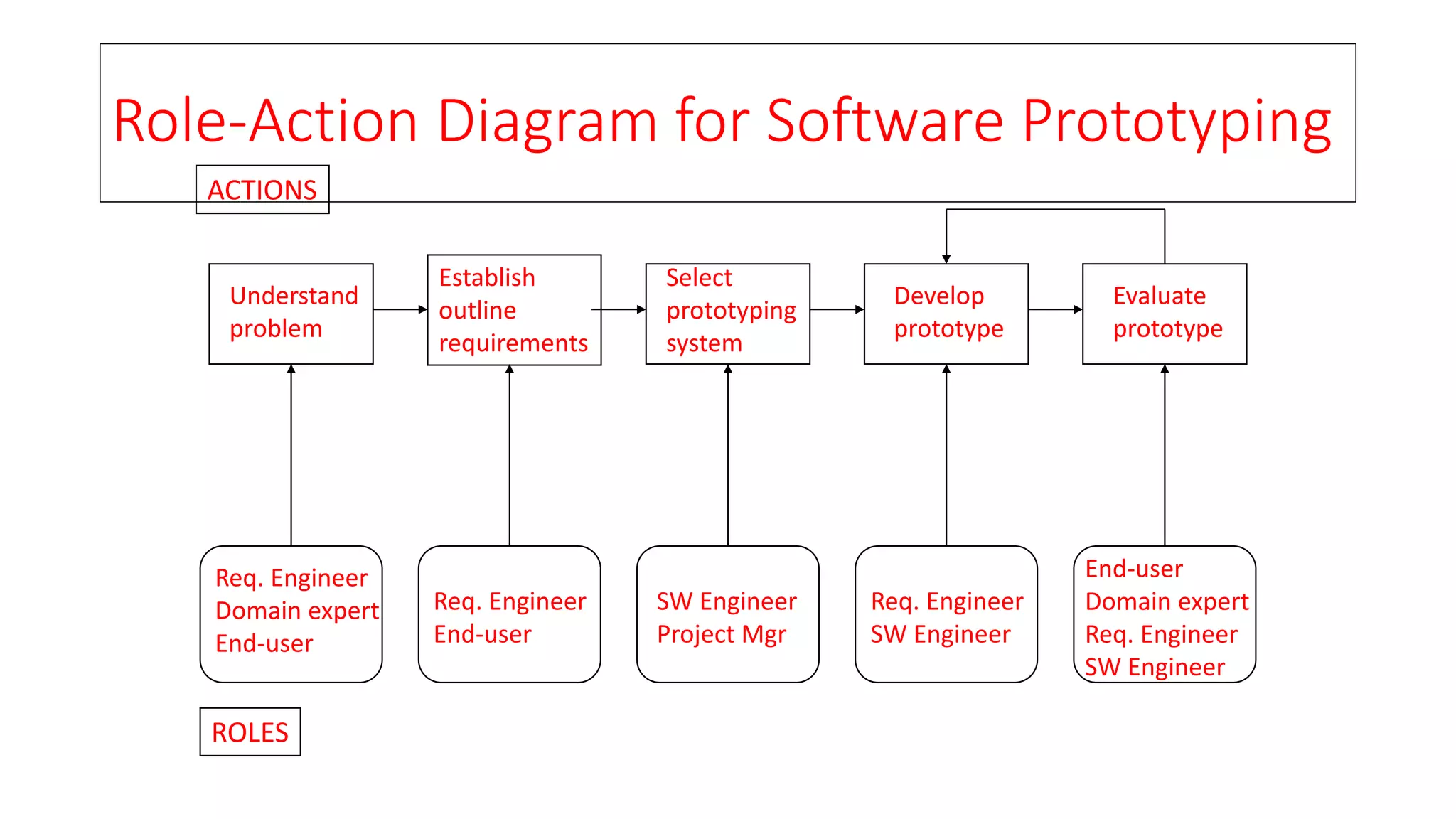 Role-Action Diagram for Software Prototyping

ACTIONS

Understand problem

Establish outline requirements

Select prototyping system

Develop prototype

Evaluate prototype

Req. Engineer
Domain expert
End-user

Req. Engineer
End-user

SW Engineer
Project Mgr

Req. Engineer
SW Engineer

End-user
Domain expert
Req. Engineer
SW Engineer

ROLES